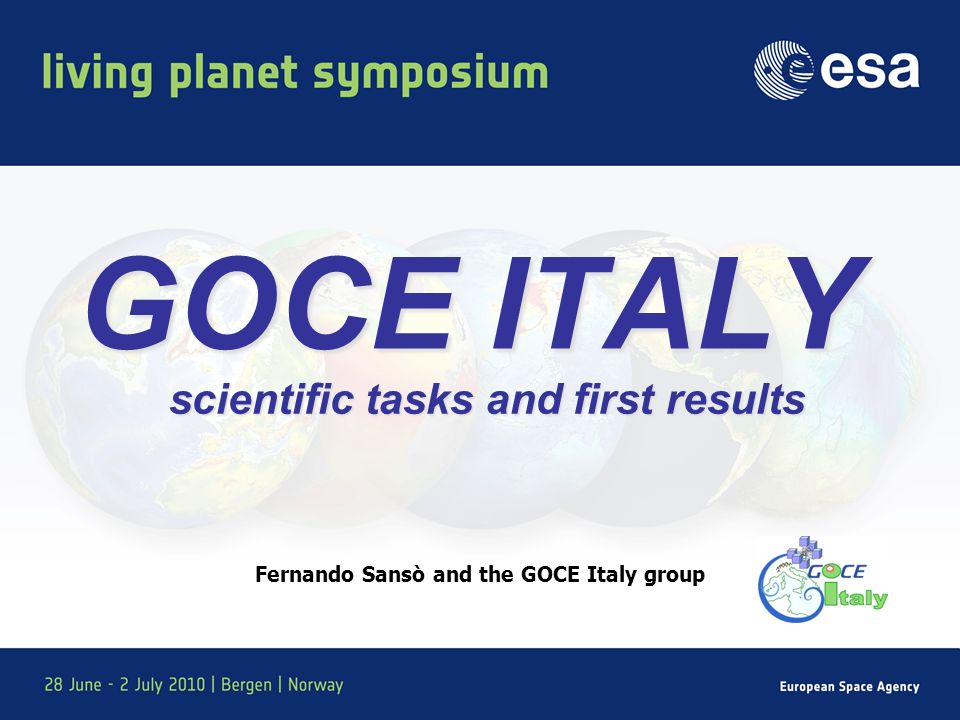 living planet symposium

esa

GOCE ITALY

scientific tasks and first results

Fernando Sansò and the GOCE Italy group

GOCE Italy

28 June - 2 July 2010 | Bergen | Norway

European Space Agency